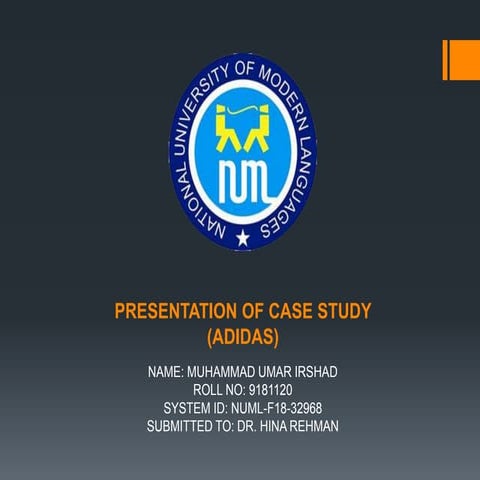 NATIONAL UNIVERSITY OF MODERN LANGUAGES

NUML

PRESENTATION OF CASE STUDY
(ADIDAS)

NAME: MUHAMMAD UMAR IRSHAD
ROLL NO: 9181120
SYSTEM ID: NUML-F18-32968
SUBMITTED TO: DR. HINA REHMAN